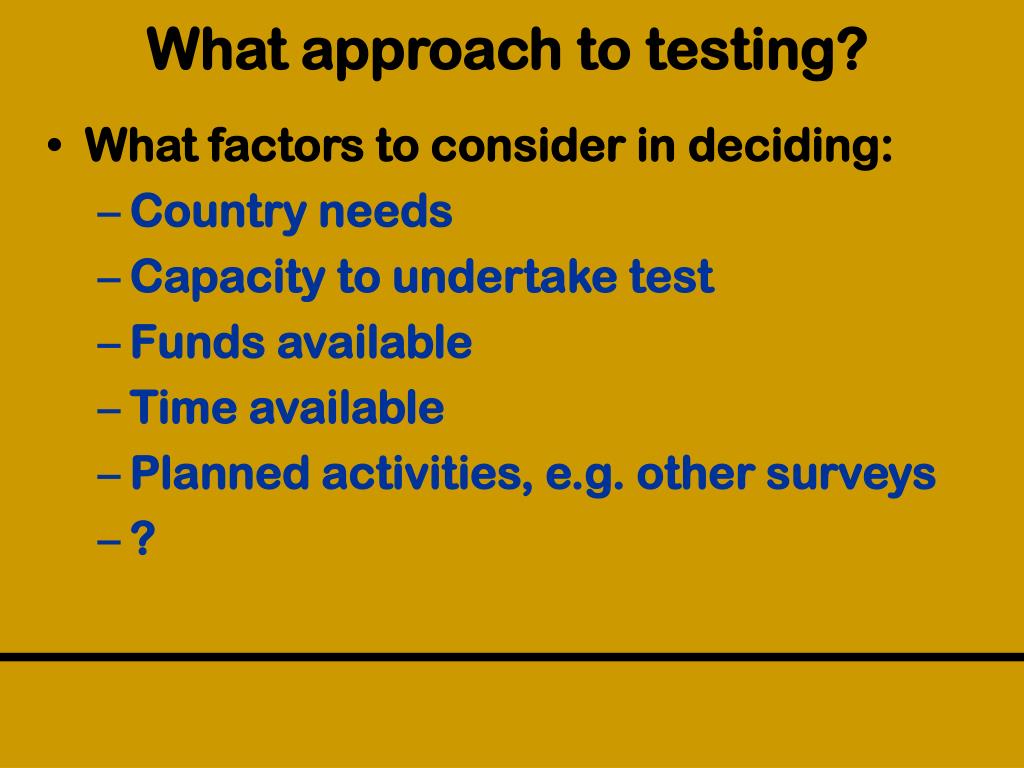 What approach to testing?

• What factors to consider in deciding:
  – Country needs
  – Capacity to undertake test
  – Funds available
  – Time available
  – Planned activities, e.g. other surveys
  – ?